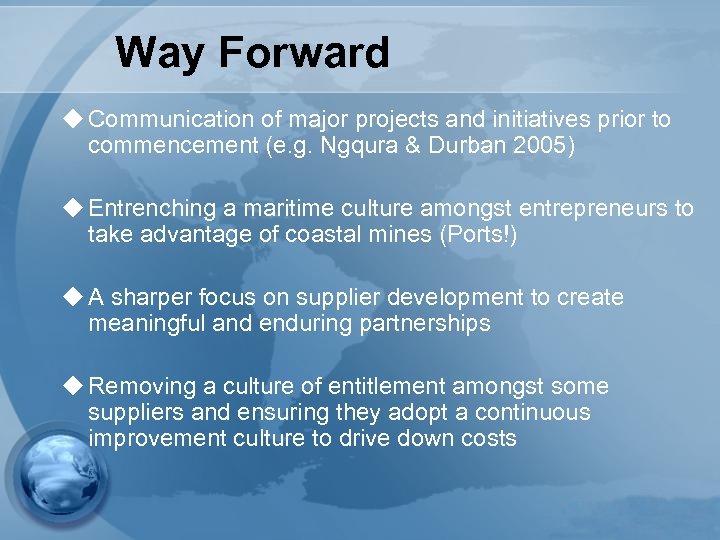 Way Forward

◆ Communication of major projects and initiatives prior to commencement (e.g. Ngqura & Durban 2005)

◆ Entrenching a maritime culture amongst entrepreneurs to take advantage of coastal mines (Ports!)

◆ A sharper focus on supplier development to create meaningful and enduring partnerships

◆ Removing a culture of entitlement amongst some suppliers and ensuring they adopt a continuous improvement culture to drive down costs